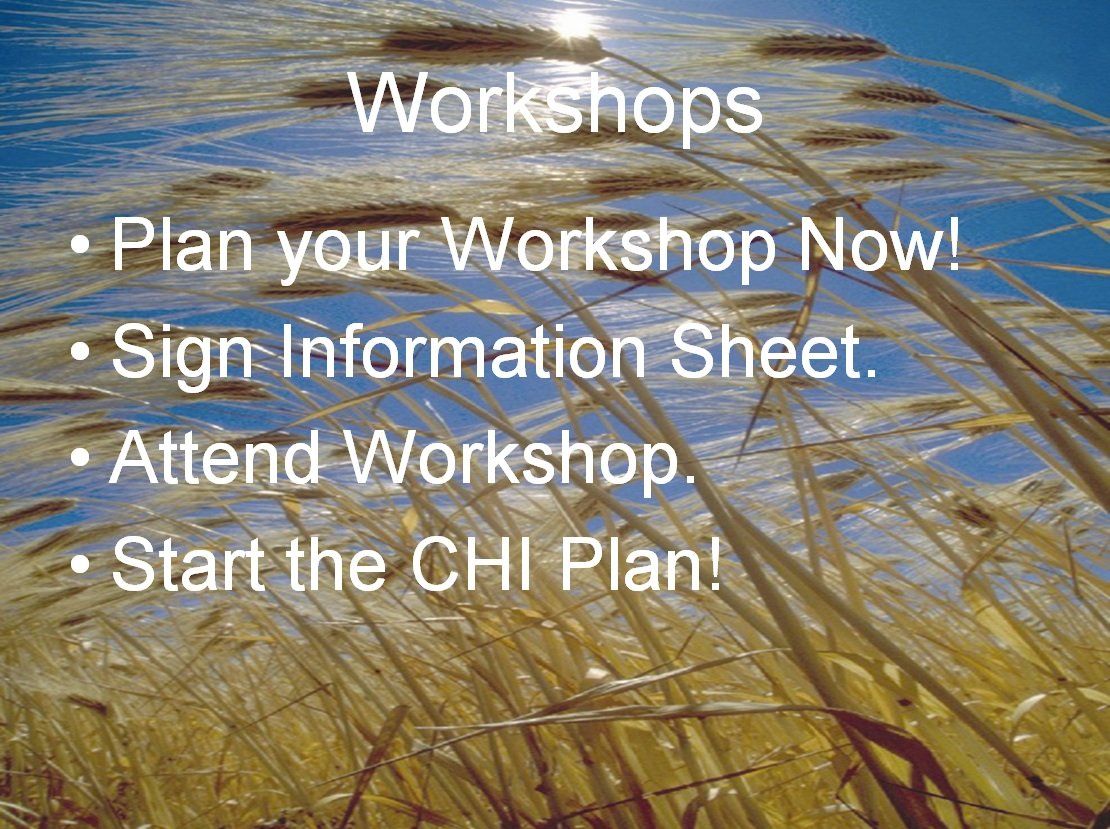 Workshops

• Plan your Workshop Now!
• Sign Information Sheet.
• Attend Workshop.
• Start the CHI Plan!